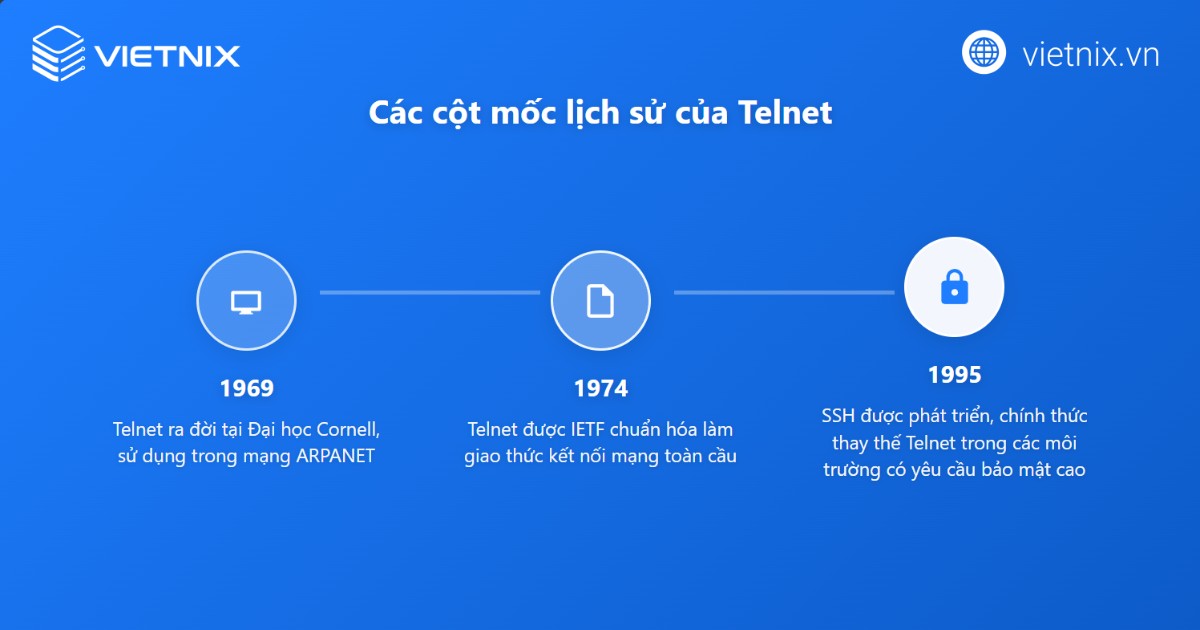 VIETNIX

vietnix.vn

Các cột mốc lịch sử của Telnet

1969

Telnet ra đời tại Đại học Cornell, sử dụng trong mạng ARPANET

1974

Telnet được IETF chuẩn hóa làm giao thức kết nối mạng toàn cầu

1995

SSH được phát triển, chính thức thay thế Telnet trong các môi trường có yêu cầu bảo mật cao